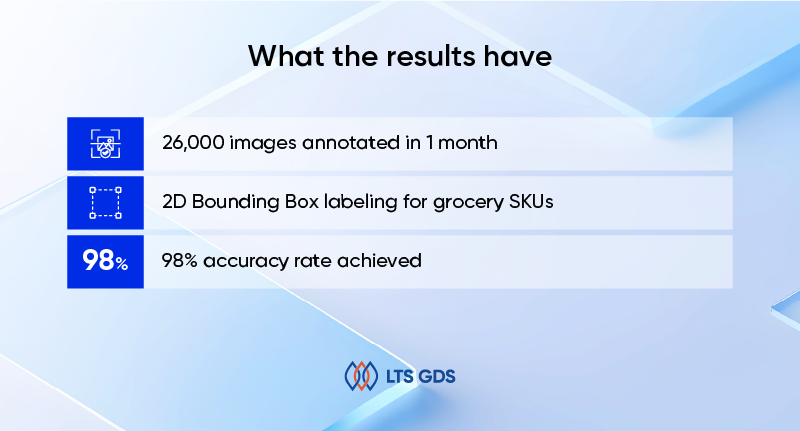 What the results have

26,000 images annotated in 1 month

2D Bounding Box labeling for grocery SKUs

98%

98% accuracy rate achieved

LTS GDS